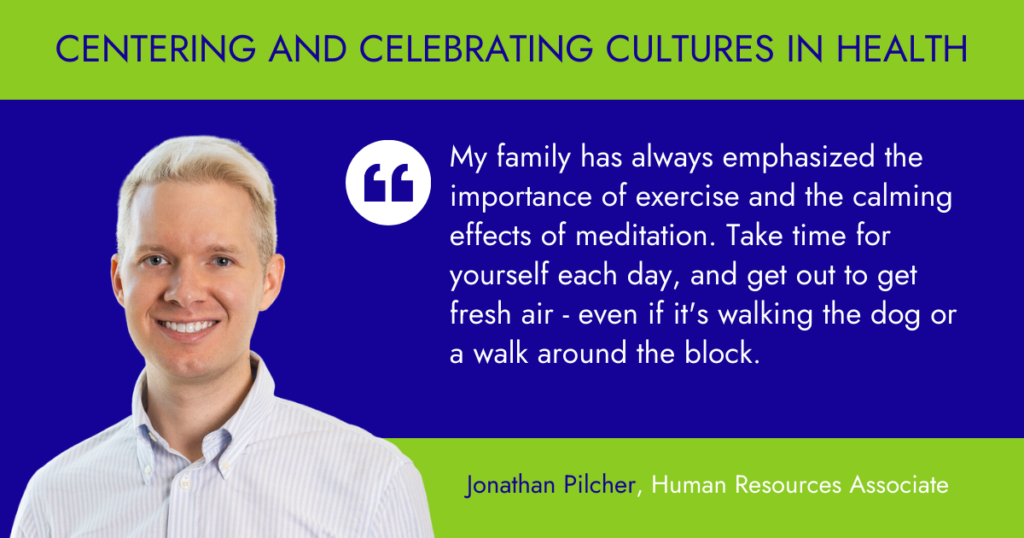 CENTERING AND CELEBRATING CULTURES IN HEALTH

My family has always emphasized the importance of exercise and the calming effects of meditation. Take time for yourself each day, and get out to get fresh air - even if it's walking the dog or a walk around the block.

Jonathan Pilcher, Human Resources Associate